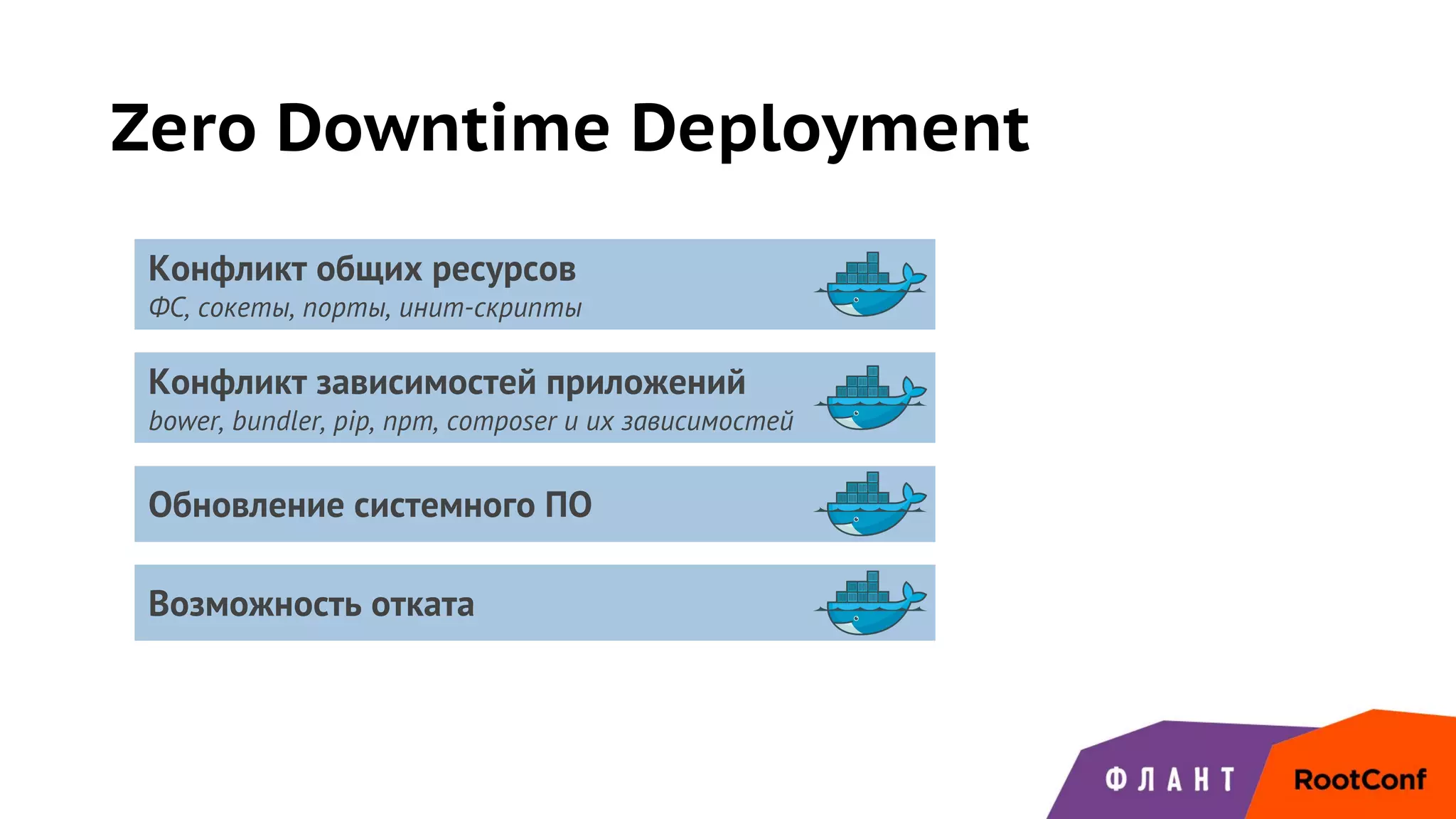 Zero Downtime Deployment

Конфликт общих ресурсов
ФС, сокеты, порты, инит-скрипты

Конфликт зависимостей приложений
bower, bundler, pip, npm, composer и их зависимостей

Обновление системного ПО

Возможность отката

ФЛАНТ

RootConf